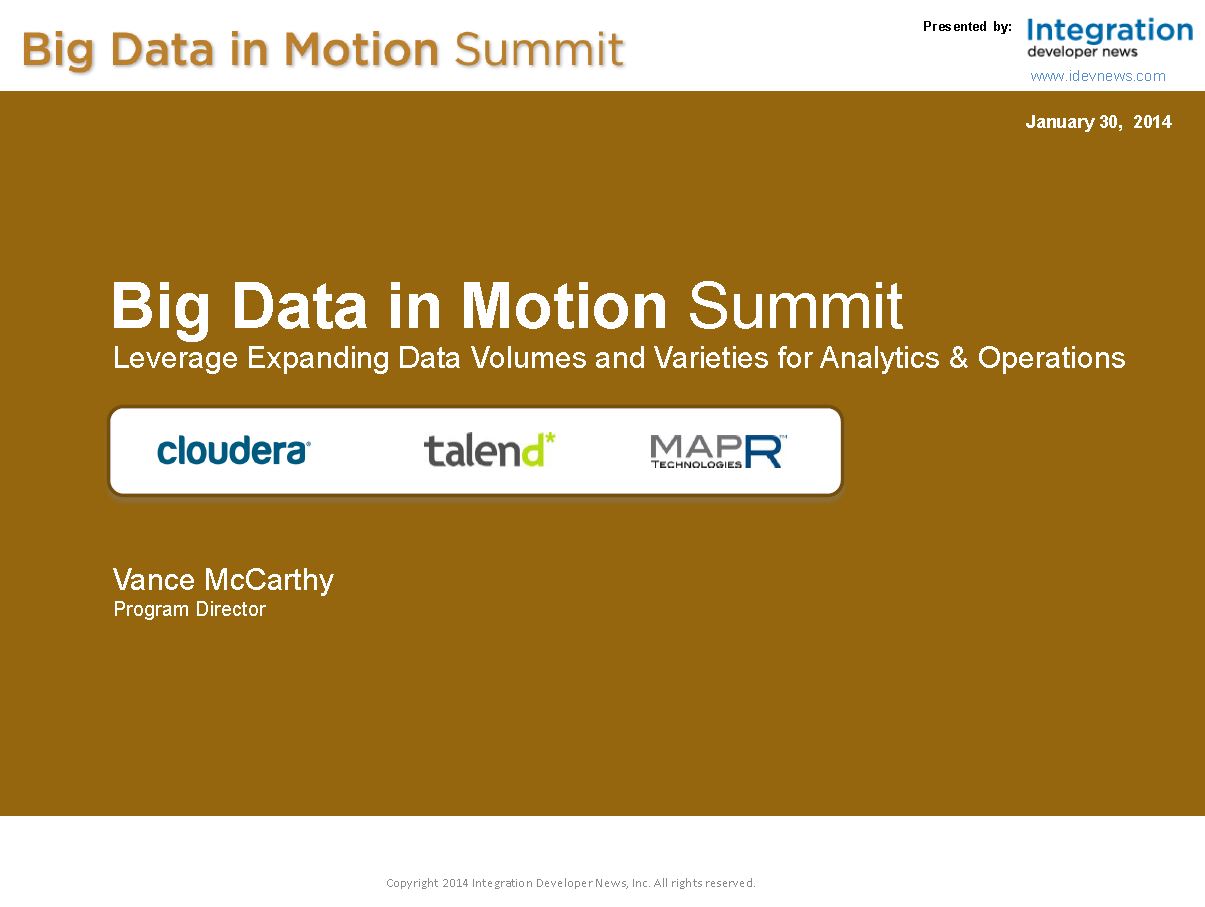 Big Data in Motion Summit

Presented by: Integration developer news
www.idevnews.com

January 30, 2014

Big Data in Motion Summit
Leverage Expanding Data Volumes and Varieties for Analytics & Operations

cloudera
talend*
MAPR TECHNOLOGIES

Vance McCarthy
Program Director

Copyright 2014 Integration Developer News, Inc. All rights reserved.